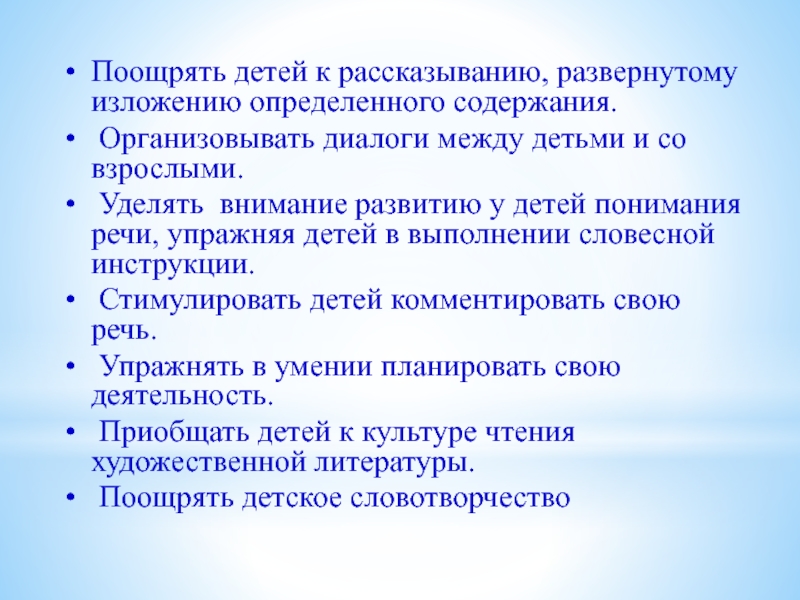 • Поощрять детей к рассказыванию, развернутому изложению определенного содержания.

• Организовывать диалоги между детьми и со взрослыми.

• Уделять внимание развитию у детей понимания речи, упражняя детей в выполнении словесной инструкции.

• Стимулировать детей комментировать свою речь.

• Упражнять в умении планировать свою деятельность.

• Приобщать детей к культуре чтения художественной литературы.

• Поощрять детское словотворчество